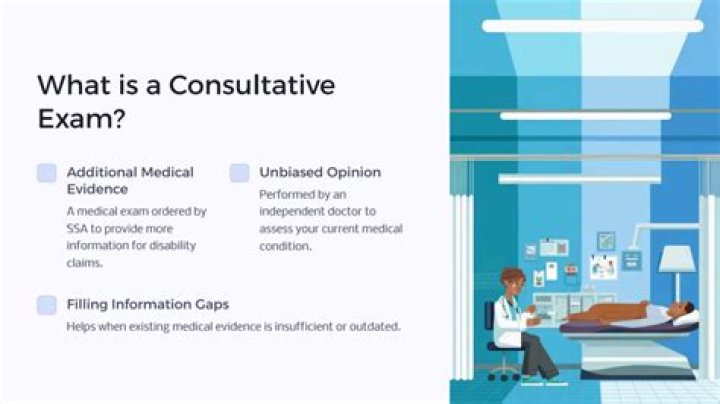 What is a Consultative Exam?

Additional Medical Evidence

A medical exam ordered by SSA to provide more information for disability claims.

Unbiased Opinion

Performed by an independent doctor to assess your current medical condition.

Filling Information Gaps

Helps when existing medical evidence is insufficient or outdated.